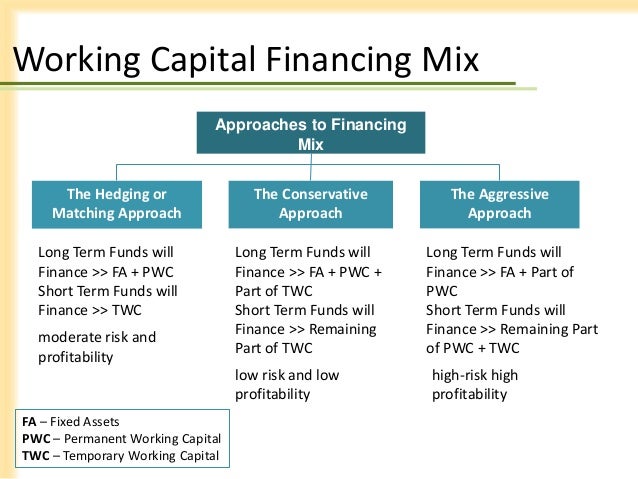 Working Capital Financing Mix

Approaches to Financing Mix

The Hedging or Matching Approach

Long Term Funds will Finance >> FA + PWC
Short Term Funds will Finance >> TWC

moderate risk and profitability

The Conservative Approach

Long Term Funds will Finance >> FA + PWC + Part of TWC
Short Term Funds will Finance >> Remaining Part of TWC

low risk and low profitability

The Aggressive Approach

Long Term Funds will Finance >> FA + Part of PWC
Short Term Funds will Finance >> Remaining Part of PWC + TWC

high-risk high profitability

FA – Fixed Assets
PWC – Permanent Working Capital
TWC – Temporary Working Capital